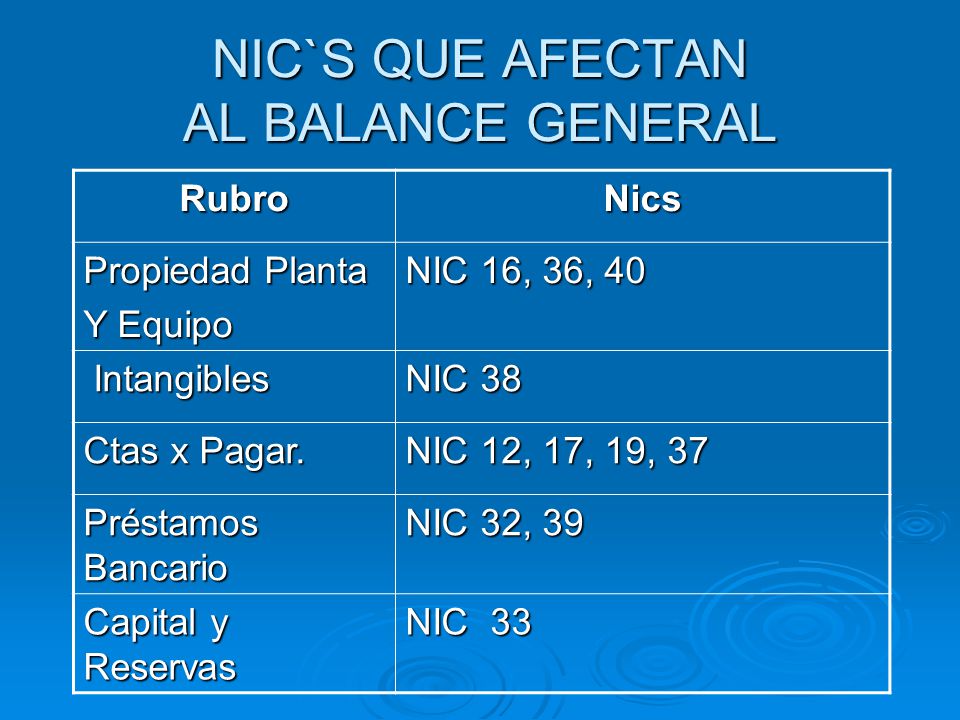 NIC`S QUE AFECTAN
AL BALANCE GENERAL

| Rubro | Nics |
|---|---|
| Propiedad Planta Y Equipo | NIC 16, 36, 40 |
| Intangibles | NIC 38 |
| Ctas x Pagar. | NIC 12, 17, 19, 37 |
| Préstamos Bancario | NIC 32, 39 |
| Capital y Reservas | NIC 33 |